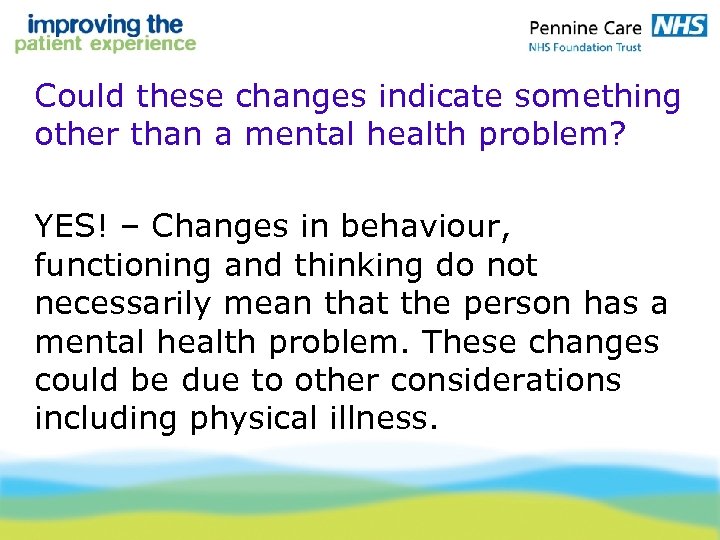 improving the
patient experience

Pennine Care NHS
NHS Foundation Trust

Could these changes indicate something other than a mental health problem?

YES! – Changes in behaviour, functioning and thinking do not necessarily mean that the person has a mental health problem. These changes could be due to other considerations including physical illness.